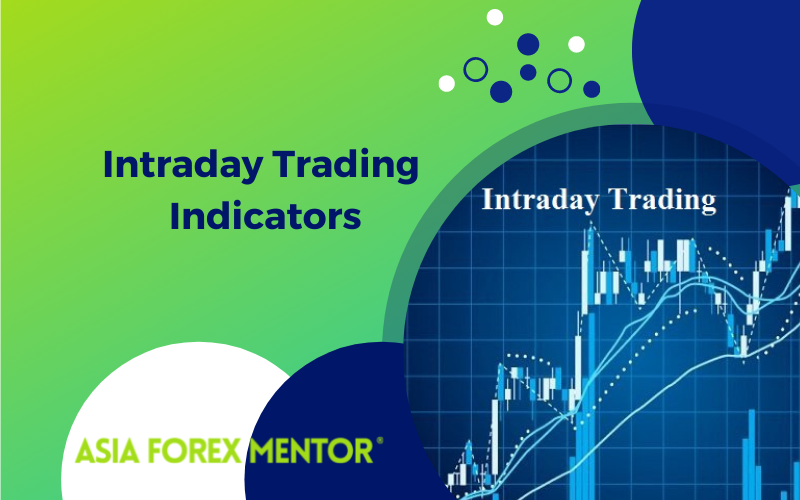 Intraday Trading Indicators

Intraday Trading

ASIA FOREX MENTOR®